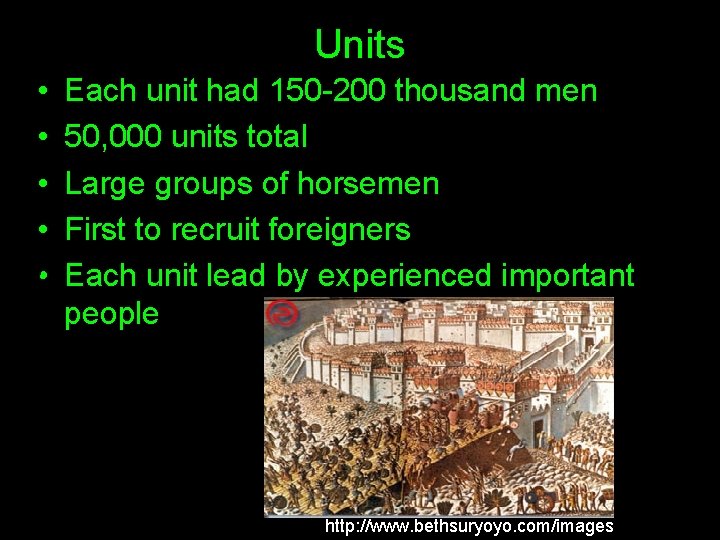 Units

• Each unit had 150-200 thousand men
• 50,000 units total
• Large groups of horsemen
• First to recruit foreigners
• Each unit lead by experienced important people

http://www.bethsuryoyo.com/images